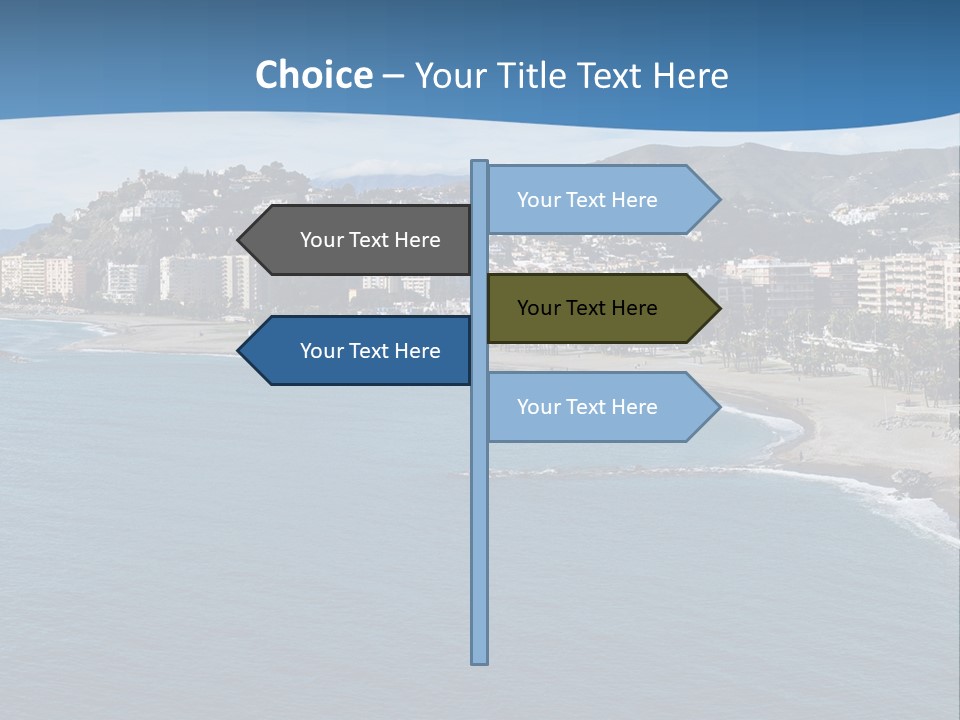 Choice – Your Title Text Here

Your Text Here

Your Text Here

Your Text Here

Your Text Here

Your Text Here